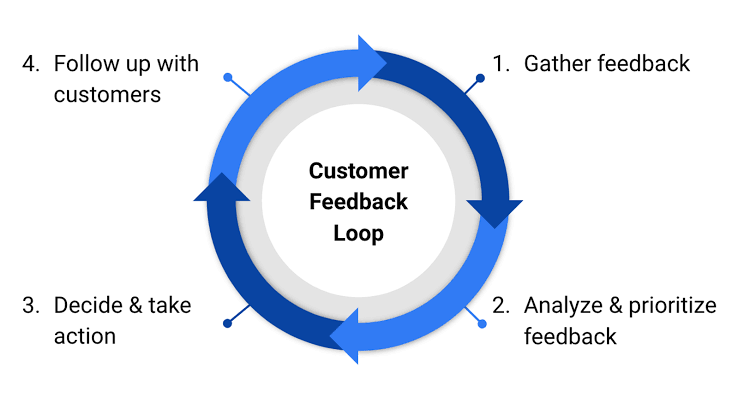 Customer Feedback Loop

1. Gather feedback

2. Analyze & prioritize feedback

3. Decide & take action

4. Follow up with customers